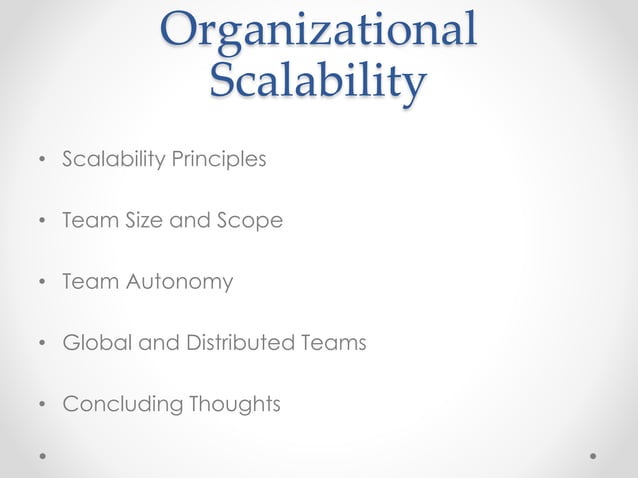 Organizational Scalability

• Scalability Principles

• Team Size and Scope

• Team Autonomy

• Global and Distributed Teams

• Concluding Thoughts